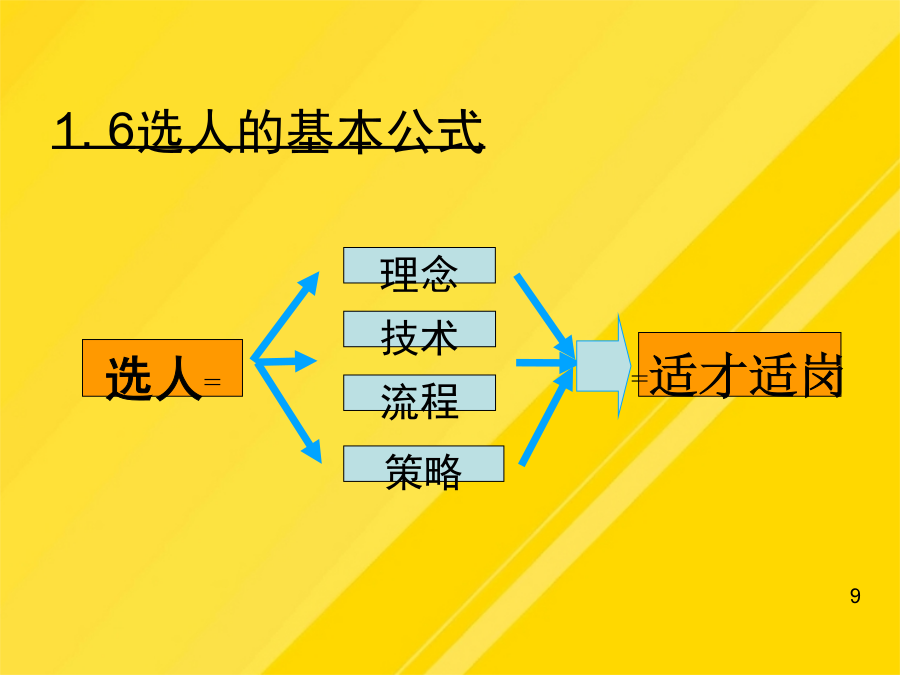 1. 6选人的基本公式

选人=

理念

技术

流程

策略

=适才适岗

9